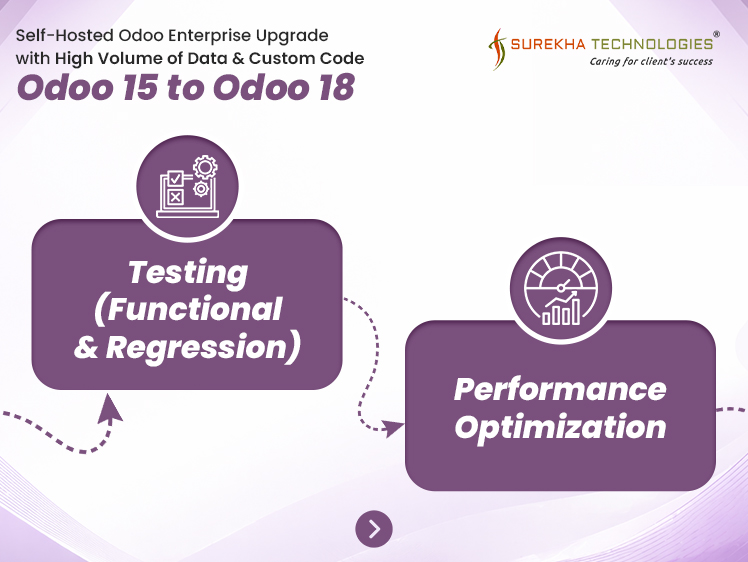 Self-Hosted Odoo Enterprise Upgrade with High Volume of Data & Custom Code

Odoo 15 to Odoo 18

SUREKHA TECHNOLOGIES®
Caring for client's success

Testing (Functional & Regression)

Performance Optimization